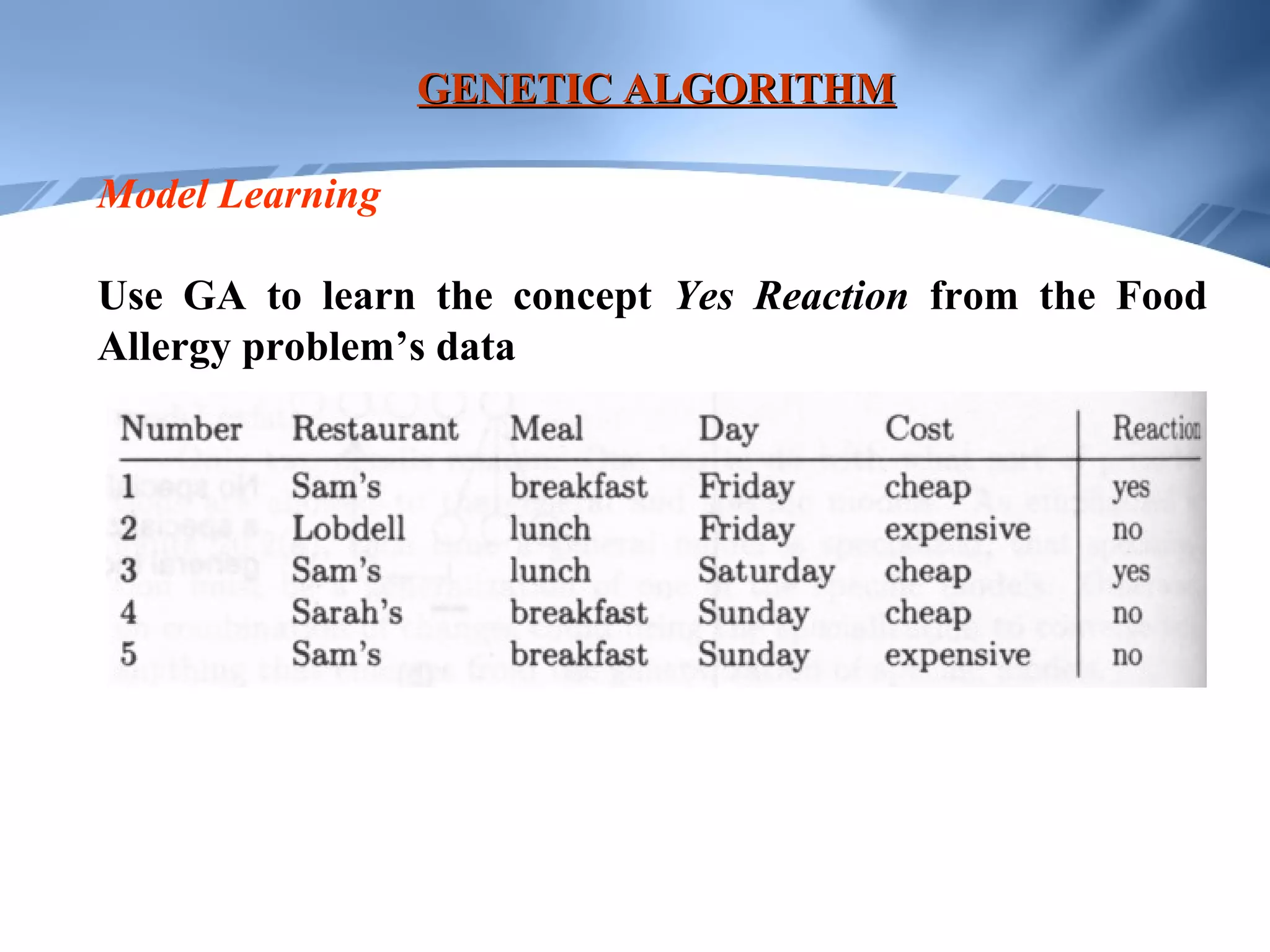 GENETIC ALGORITHM

Model Learning

Use GA to learn the concept Yes Reaction from the Food Allergy problem’s data

| Number | Restaurant | Meal | Day | Cost | Reaction |
|---|---|---|---|---|---|
| 1 | Sam’s | breakfast | Friday | cheap | yes |
| 2 | Lobdell | lunch | Friday | expensive | no |
| 3 | Sam’s | lunch | Saturday | cheap | yes |
| 4 | Sarah’s | breakfast | Sunday | cheap | no |
| 5 | Sam’s | breakfast | Sunday | expensive | no |